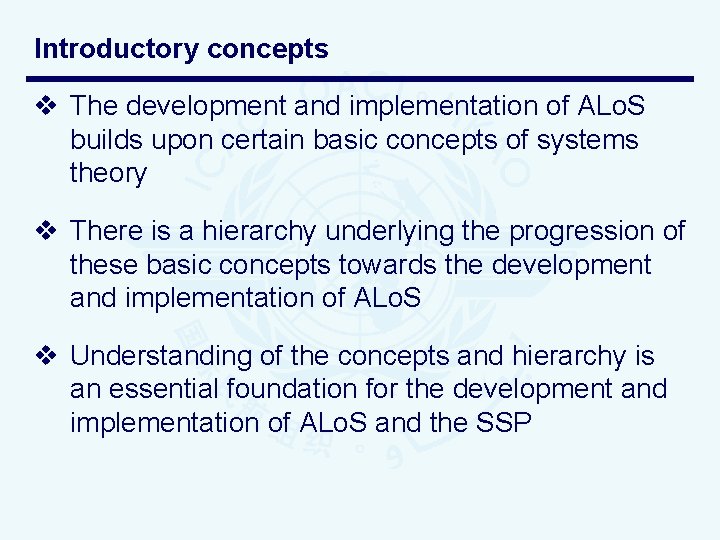 Introductory concepts

❖ The development and implementation of ALoS builds upon certain basic concepts of systems theory

❖ There is a hierarchy underlying the progression of these basic concepts towards the development and implementation of ALoS

❖ Understanding of the concepts and hierarchy is an essential foundation for the development and implementation of ALoS and the SSP